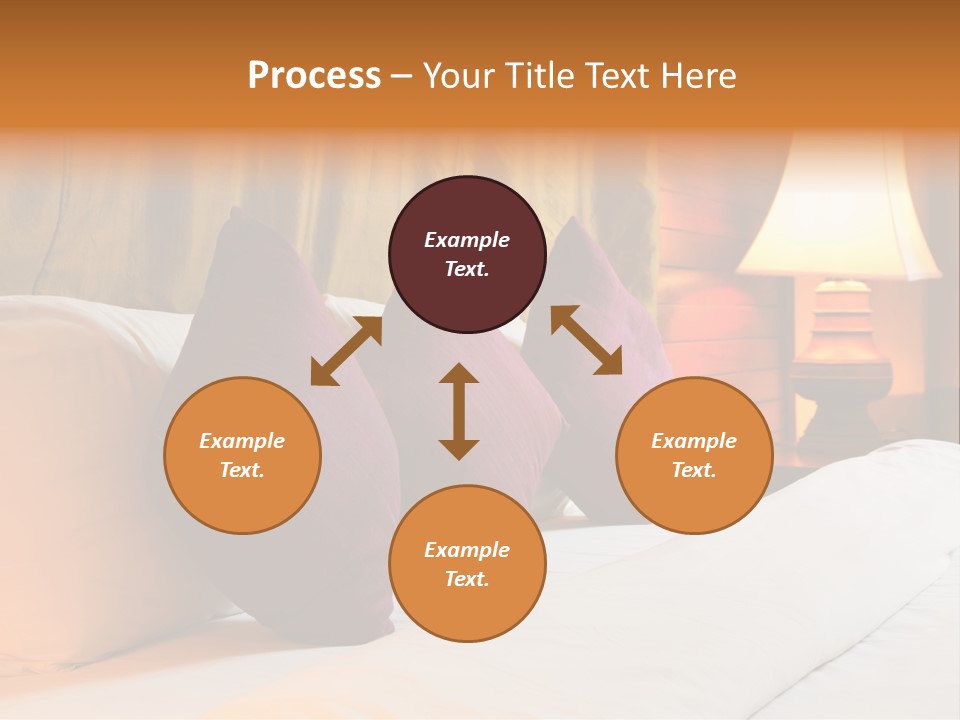 Process – Your Title Text Here

Example Text.

Example Text.

Example Text.

Example Text.